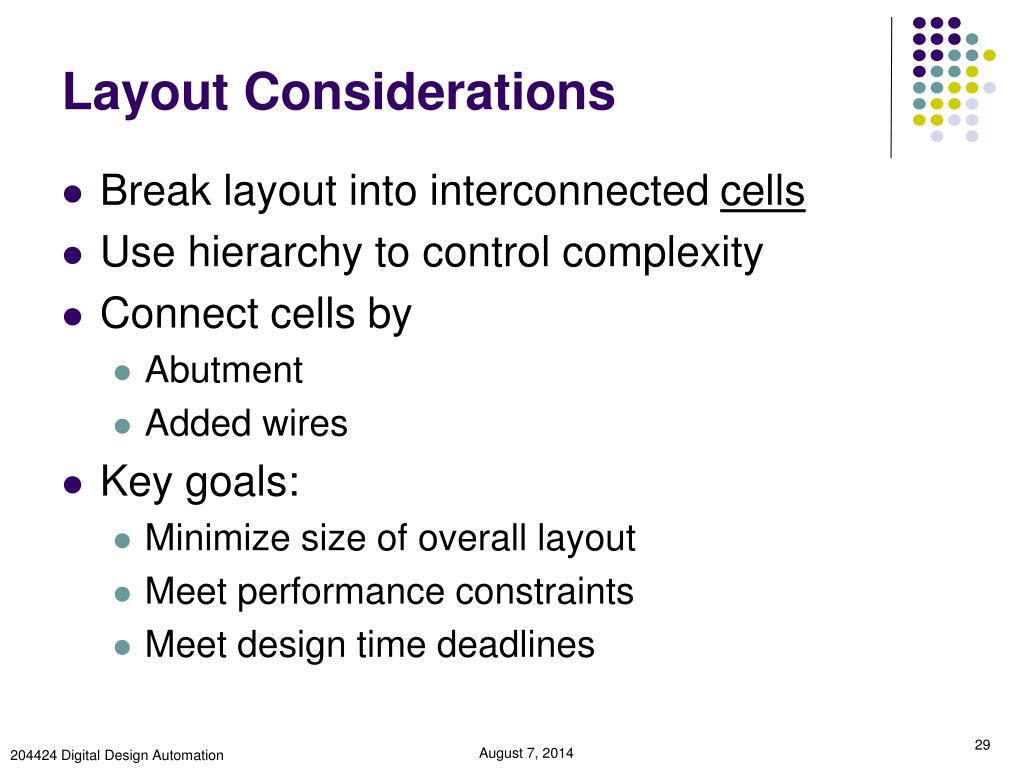 Layout Considerations

- Break layout into interconnected cells
- Use hierarchy to control complexity
- Connect cells by
  - Abutment
  - Added wires
- Key goals:
  - Minimize size of overall layout
  - Meet performance constraints
  - Meet design time deadlines

204424 Digital Design Automation

August 7, 2014

29